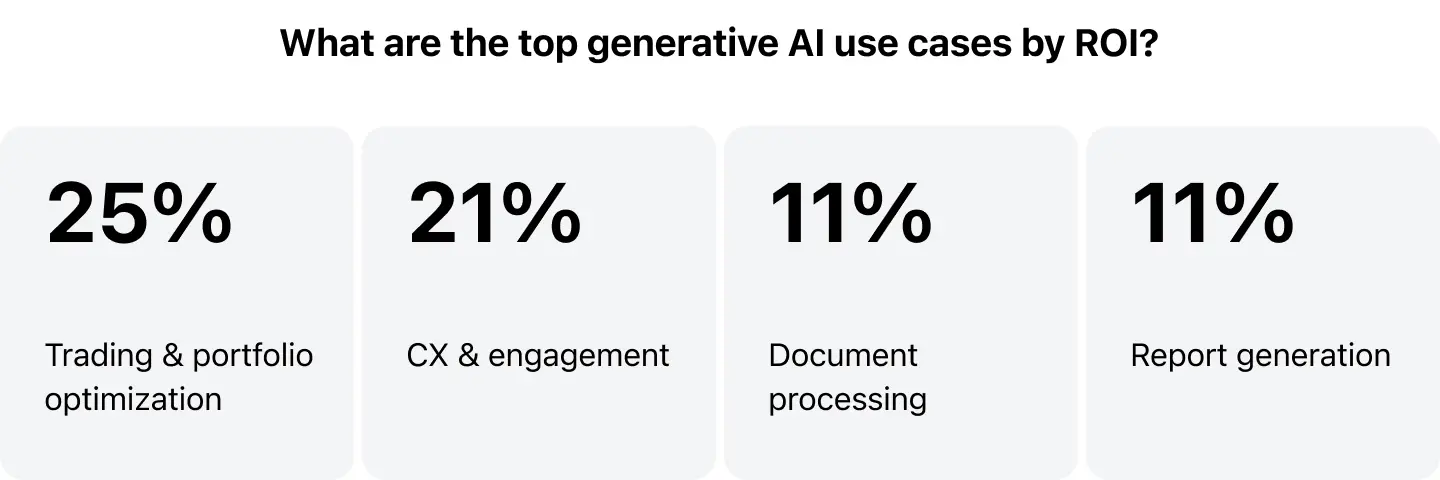 What are the top generative AI use cases by ROI?

25%

Trading & portfolio optimization

21%

CX & engagement

11%

Document processing

11%

Report generation